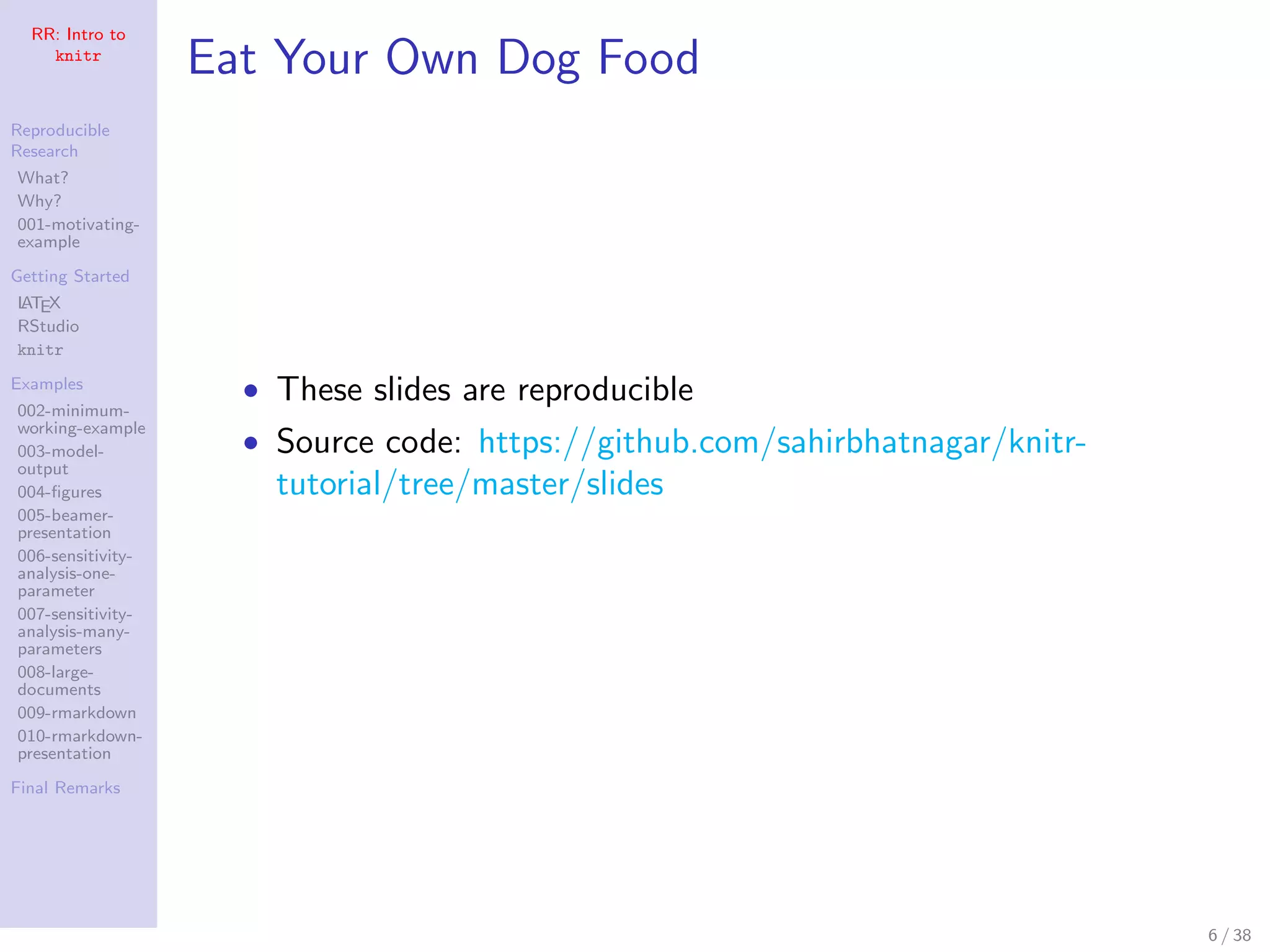 RR: Intro to knitr

Reproducible Research
What?
Why?
001-motivating-example

Getting Started
LATEX
RStudio
knitr

Examples
002-minimum-working-example
003-model-output
004-figures
005-beamer-presentation
006-sensitivity-analysis-one-parameter
007-sensitivity-analysis-many-parameters
008-large-documents
009-rmarkdown
010-rmarkdown-presentation

Final Remarks

Eat Your Own Dog Food

• These slides are reproducible
• Source code: https://github.com/sahirbhatnagar/knitr-tutorial/tree/master/slides

6 / 38